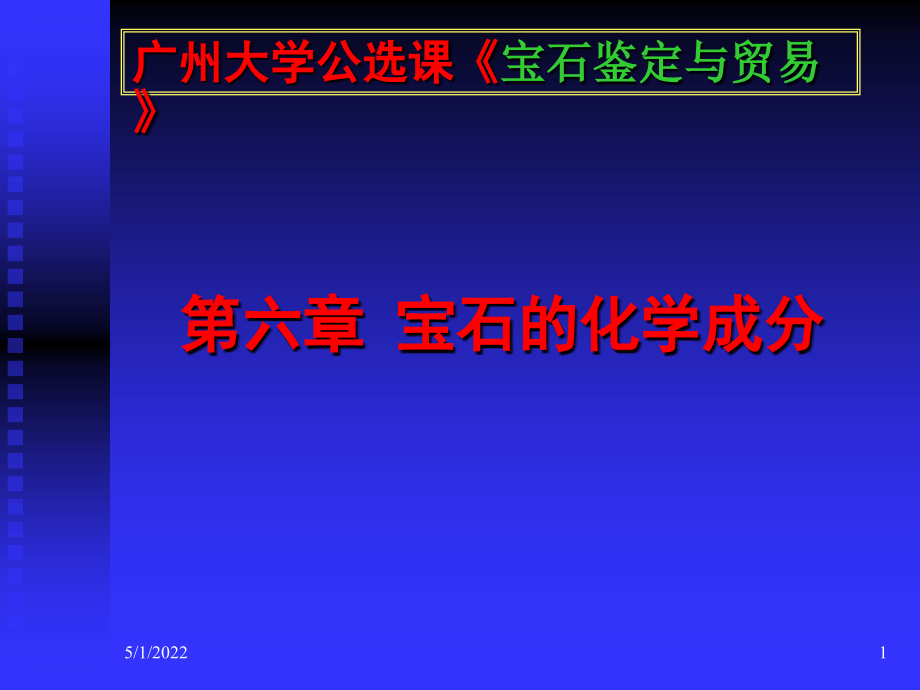 广州大学公选课《宝石鉴定与贸易》

第六章 宝石的化学成分

5/1/2022

1